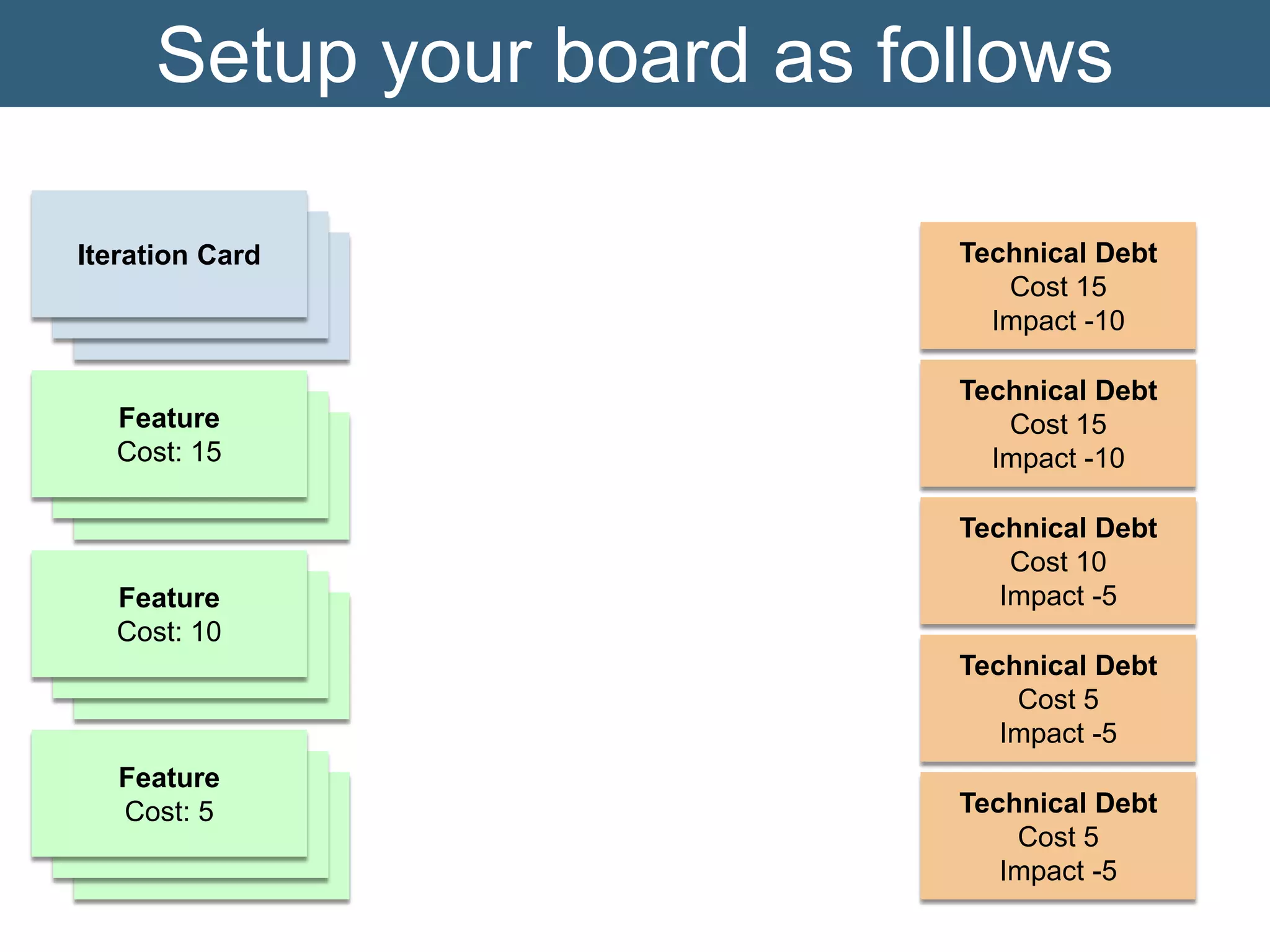 Setup your board as follows

Iteration Card

Feature
Cost: 15

Feature
Cost: 10

Feature
Cost: 5

Technical Debt
Cost 15
Impact -10

Technical Debt
Cost 15
Impact -10

Technical Debt
Cost 10
Impact -5

Technical Debt
Cost 5
Impact -5

Technical Debt
Cost 5
Impact -5